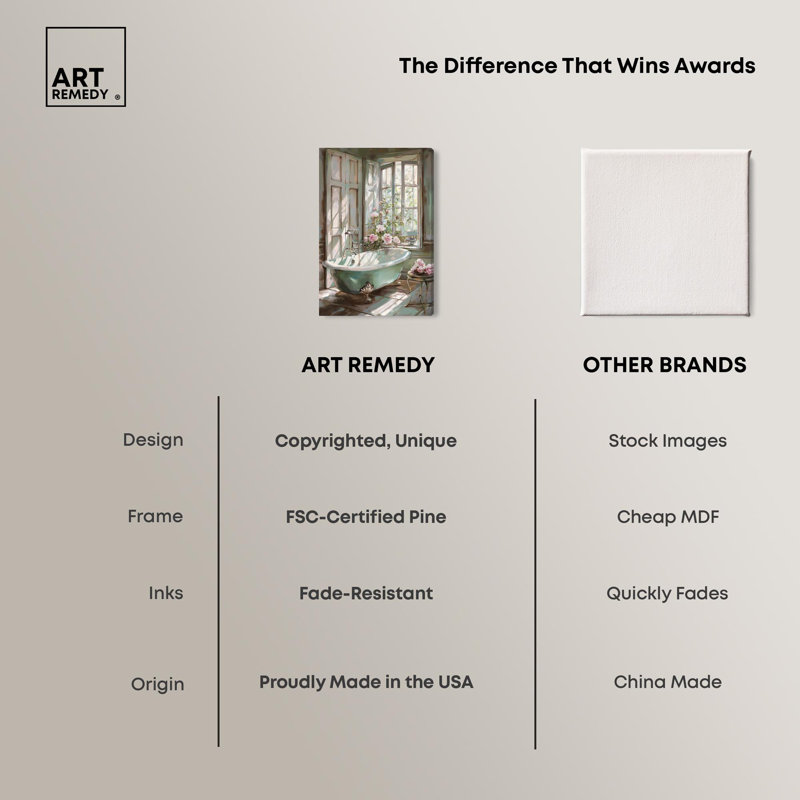 ART REMEDY ®

The Difference That Wins Awards

| | ART REMEDY | OTHER BRANDS |
|---|---|---|
| Design | Copyrighted, Unique | Stock Images |
| Frame | FSC-Certified Pine | Cheap MDF |
| Inks | Fade-Resistant | Quickly Fades |
| Origin | Proudly Made in the USA | China Made |